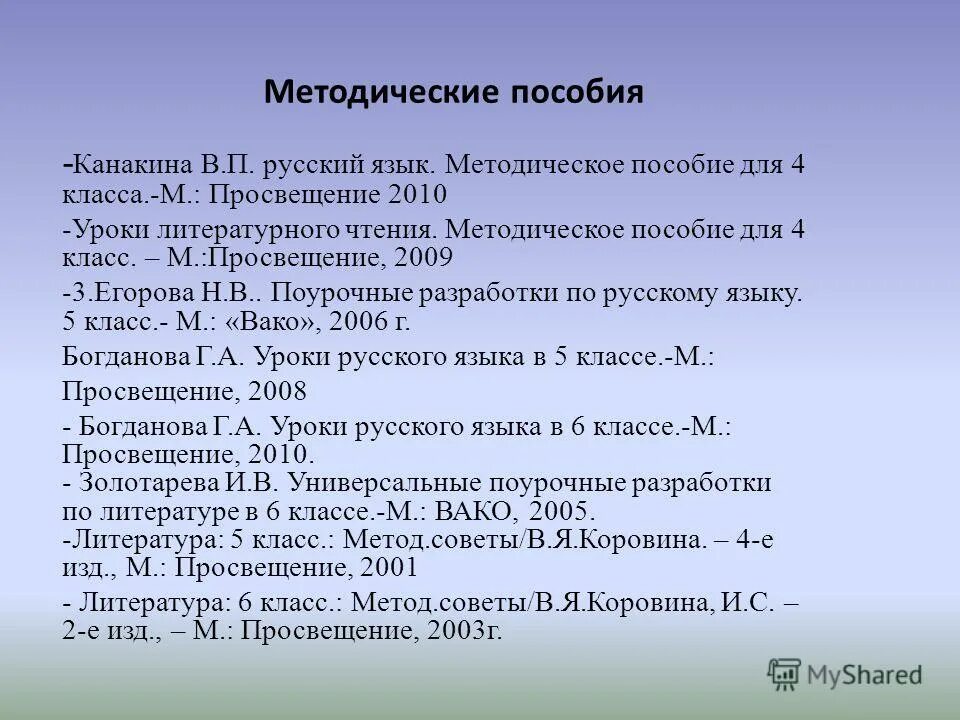 Методические пособия

-Канакина В.П. русский язык. Методическое пособие для 4 класса.-М.: Просвещение 2010

-Уроки литературного чтения. Методическое пособие для 4 класс. – М.:Просвещение, 2009

-3.Егорова Н.В.. Поурочные разработки по русскому языку. 5 класс.- М.: «Вако», 2006 г.

Богданова Г.А. Уроки русского языка в 5 классе.-М.:

Просвещение, 2008

- Богданова Г.А. Уроки русского языка в 6 классе.-М.: Просвещение, 2010.
- Золотарева И.В. Универсальные поурочные разработки по литературе в 6 классе.-М.: ВАКО, 2005.
-Литература: 5 класс.: Метод.советы/В.Я.Коровина. – 4-е изд., М.: Просвещение, 2001

- Литература: 6 класс.: Метод.советы/В.Я.Коровина, И.С. – 2-е изд., – М.: Просвещение, 2003г.

MyShared